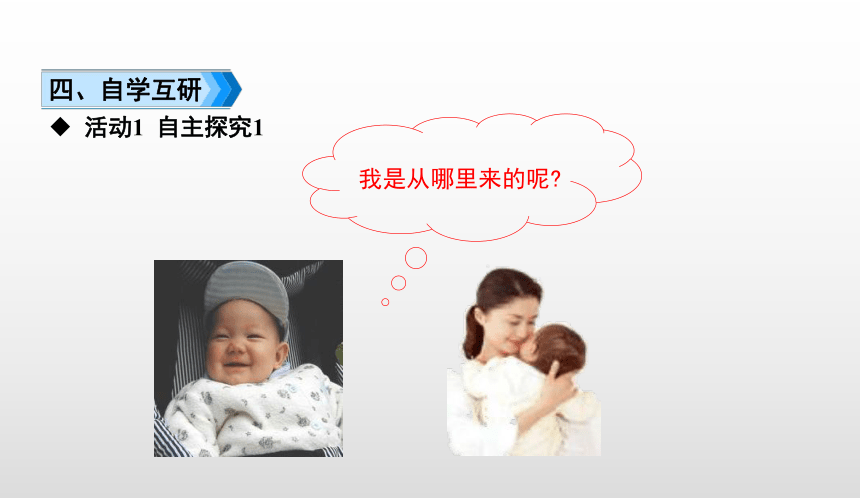 四、自学互研

◆ 活动1 自主探究1

我是从哪里来的呢?